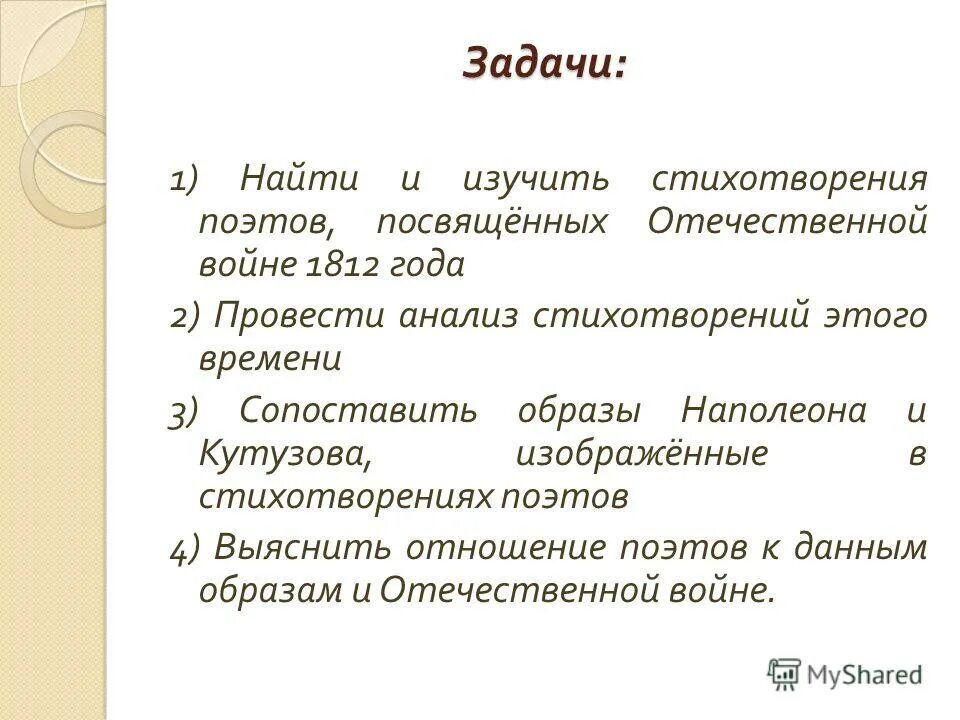 Задачи:

1) Найти и изучить стихотворения поэтов, посвящённых Отечественной войне 1812 года

2) Провести анализ стихотворений этого времени

3) Сопоставить образы Наполеона и Кутузова, изображённые в стихотворениях поэтов

4) Выяснить отношение поэтов к данным образам и Отечественной войне.

MyShared